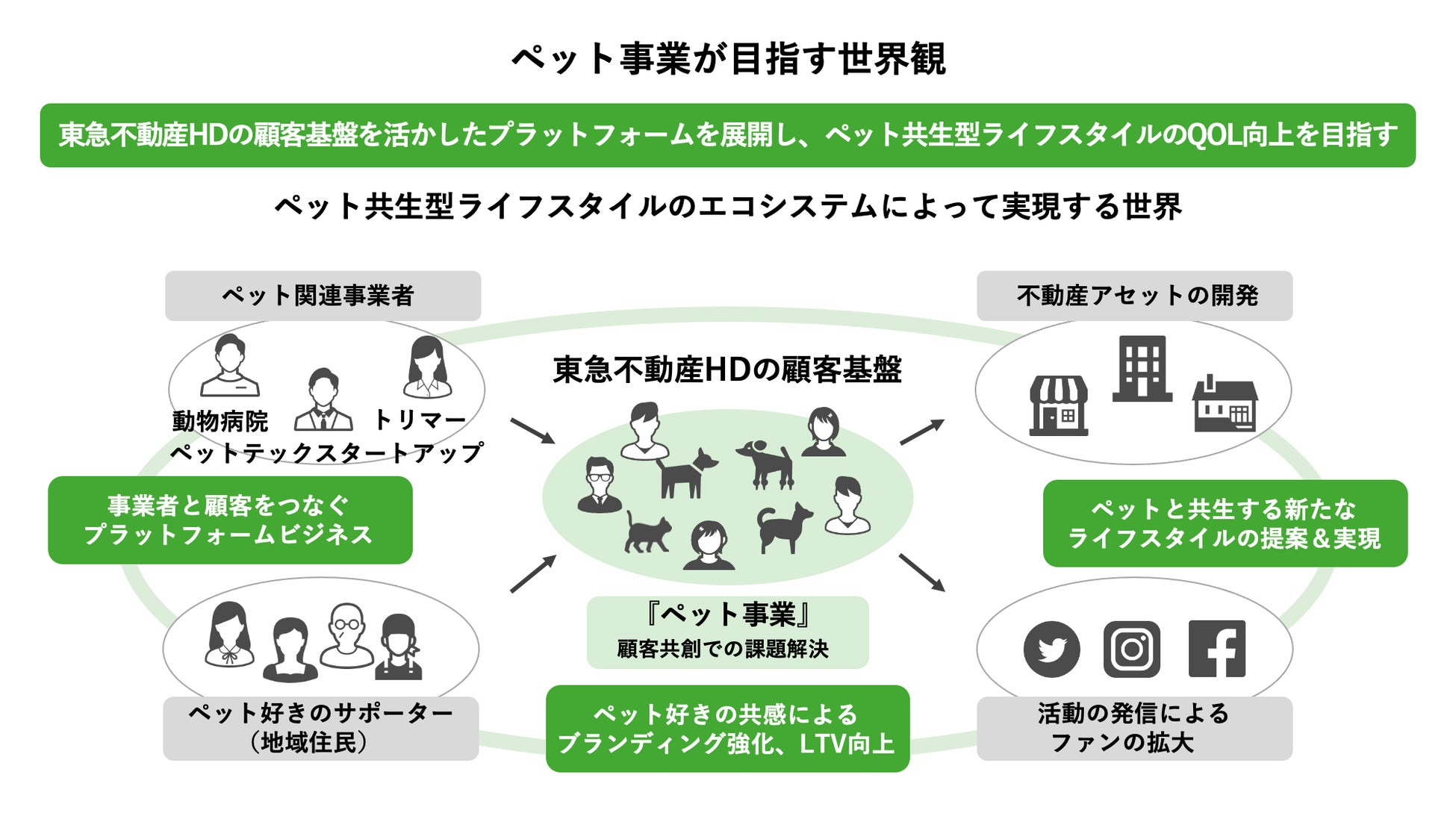 ペット事業が目指す世界観

東急不動産HDの顧客基盤を活かしたプラットフォームを展開し、ペット共生型ライフスタイルのQOL向上を目指す

ペット共生型ライフスタイルのエコシステムによって実現する世界

ペット関連事業者

動物病院 トリマー
ペットテックスタートアップ

事業者と顧客をつなぐ
プラットフォームビジネス

ペット好きのサポーター
(地域住民)

東急不動産HDの顧客基盤

『ペット事業』
顧客共創での課題解決

ペット好きの共感による
ブランディング強化、LTV向上

不動産アセットの開発

ペットと共生する新たな
ライフスタイルの提案&実現

活動の発信による
ファンの拡大